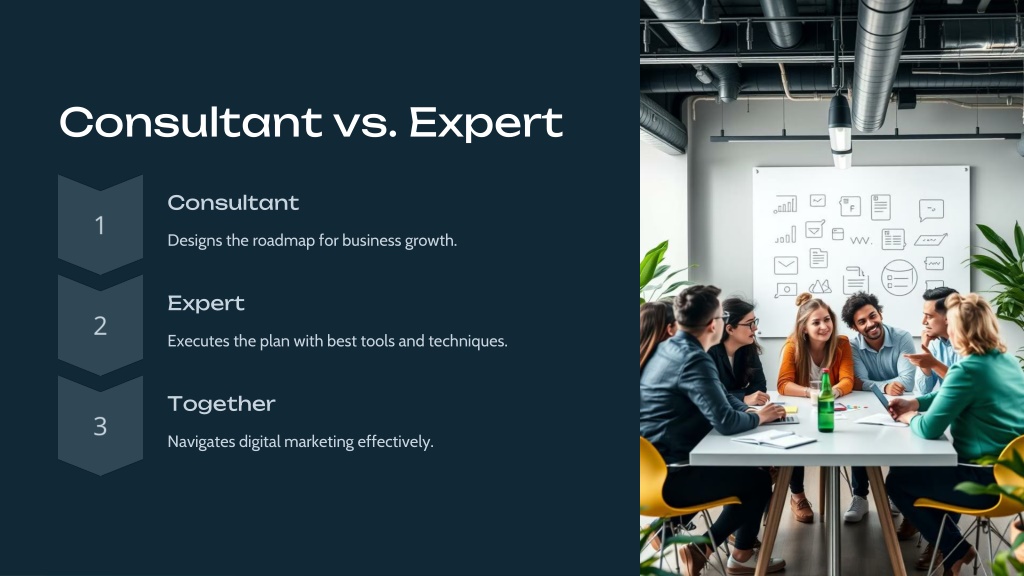 Consultant vs. Expert

1

Consultant

Designs the roadmap for business growth.

2

Expert

Executes the plan with best tools and techniques.

3

Together

Navigates digital marketing effectively.